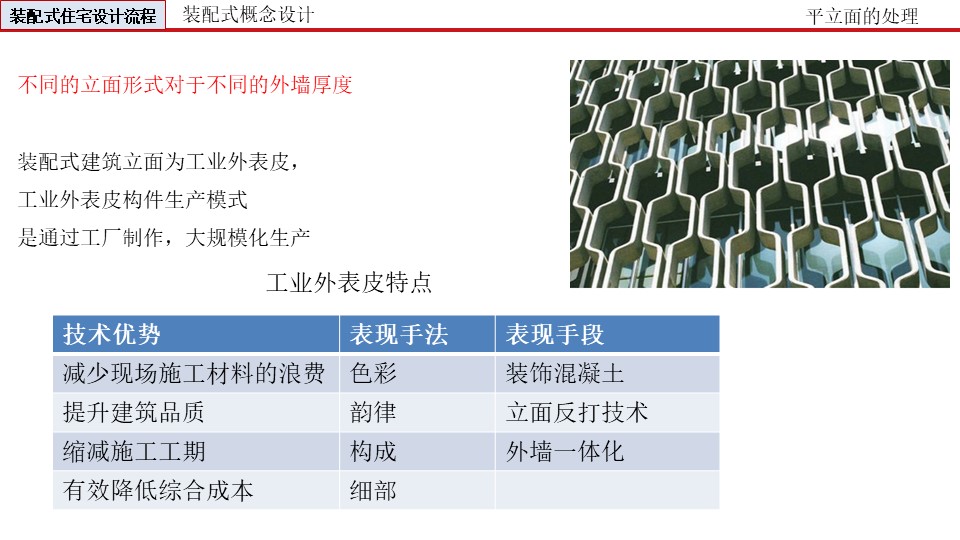 装配式住宅设计流程 装配式概念设计 平立面的处理

不同的立面形式对于不同的外墙厚度

装配式建筑立面为工业外表皮，
工业外表皮构件生产模式
是通过工厂制作，大规模化生产

工业外表皮特点

| 技术优势 | 表现手法 | 表现手段 |
|---|---|---|
| 减少现场施工材料的浪费 | 色彩 | 装饰混凝土 |
| 提升建筑品质 | 韵律 | 立面反打技术 |
| 缩减施工工期 | 构成 | 外墙一体化 |
| 有效降低综合成本 | 细部 | |